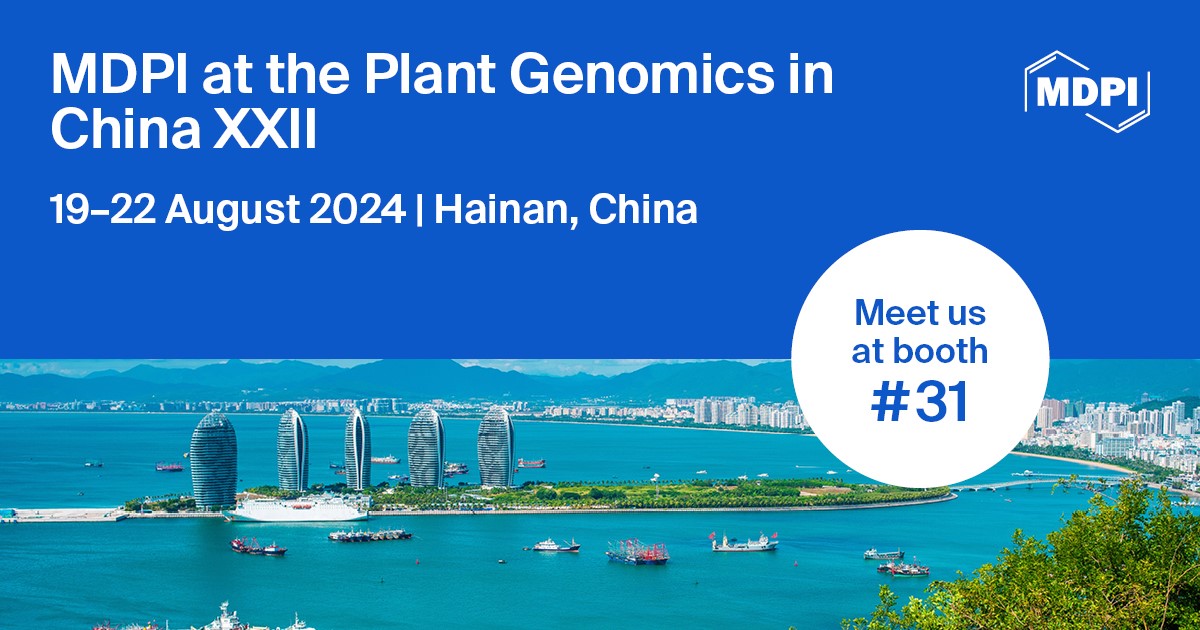 MDPI at the Plant Genomics in China XXII

MDPI

19–22 August 2024 | Hainan, China

Meet us at booth #31